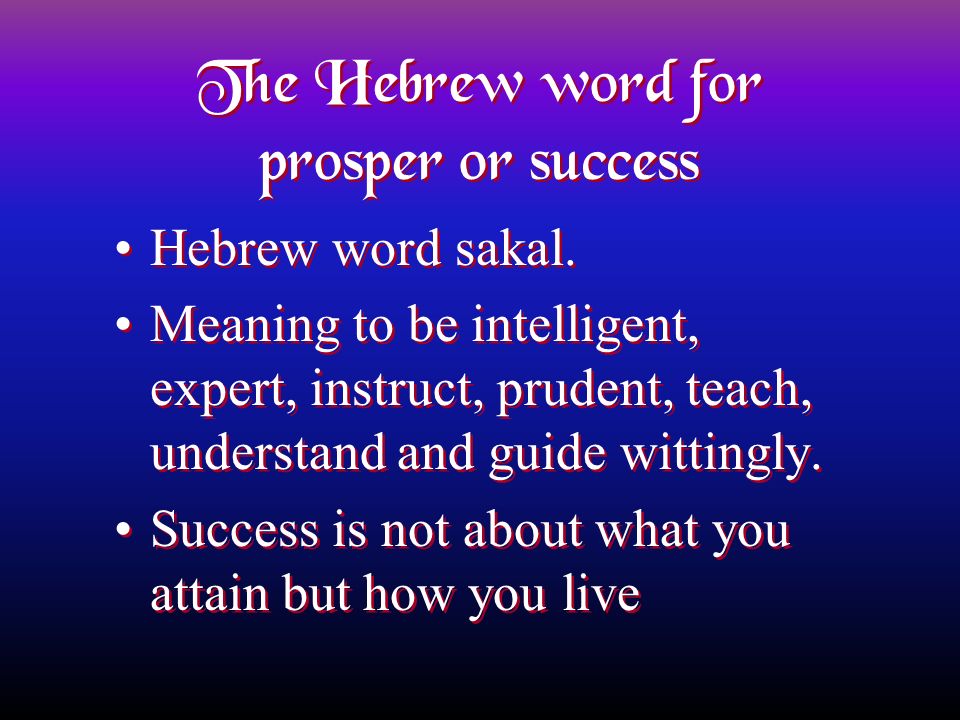 The Hebrew word for prosper or success

• Hebrew word sakal.
• Meaning to be intelligent, expert, instruct, prudent, teach, understand and guide wittingly.
• Success is not about what you attain but how you live